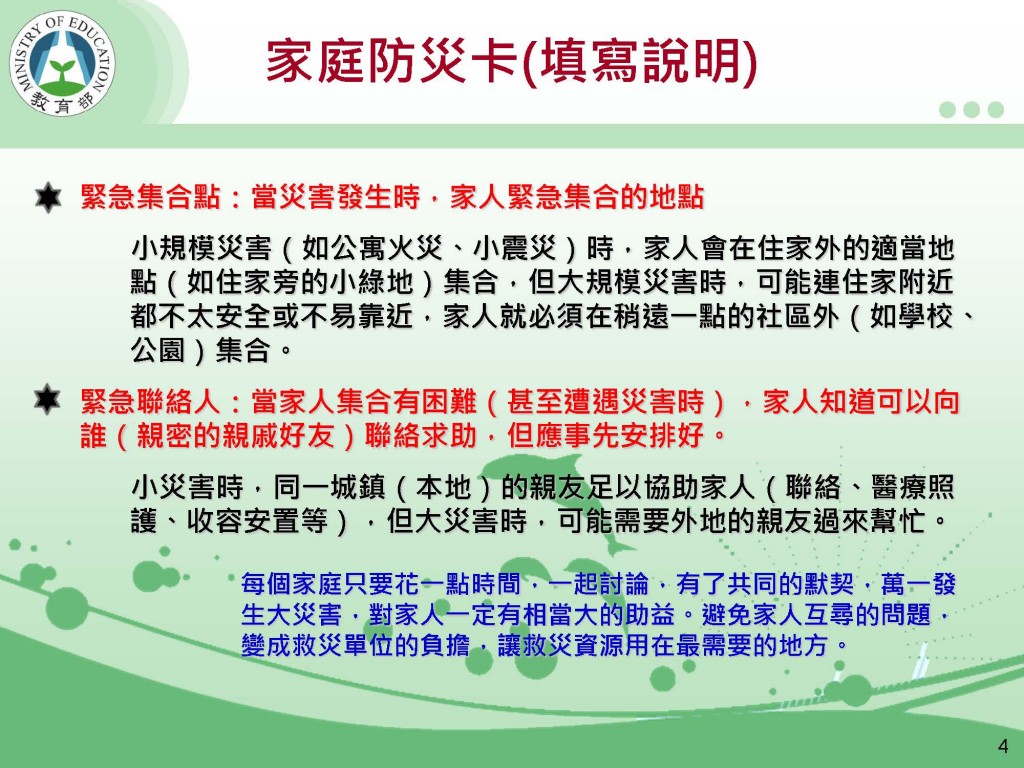 MINISTRY OF EDUCATION
教育部

家庭防災卡(填寫說明)

緊急集合點：當災害發生時，家人緊急集合的地點

小規模災害（如公寓火災、小震災）時，家人會在住家外的適當地點（如住家旁的小綠地）集合，但大規模災害時，可能連住家附近都不太安全或不易靠近，家人就必須在稍遠一點的社區外（如學校、公園）集合。

緊急聯絡人：當家人集合有困難（甚至遭遇災害時），家人知道可以向誰（親密的親戚好友）聯絡求助，但應事先安排好。

小災害時，同一城鎮（本地）的親友足以協助家人（聯絡、醫療照護、收容安置等），但大災害時，可能需要外地的親友過來幫忙。

每個家庭只要花一點時間，一起討論，有了共同的默契，萬一發生大災害，對家人一定有相當大的助益。避免家人互尋的問題，變成救災單位的負擔，讓救災資源用在最需要的地方。

4